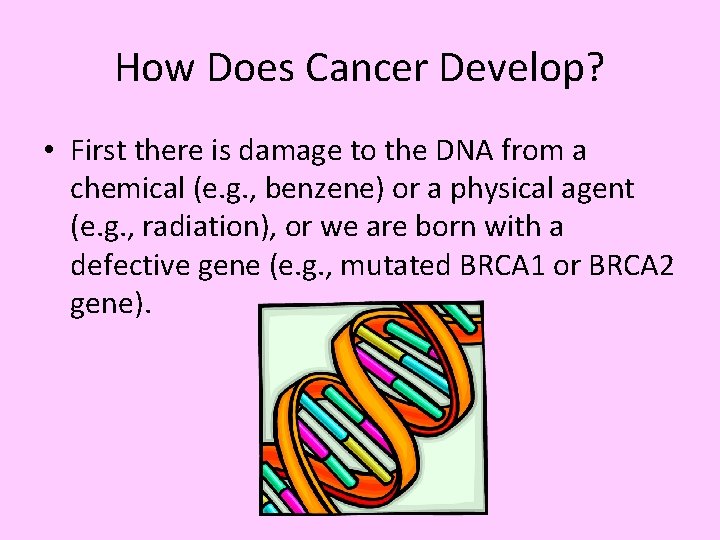 How Does Cancer Develop?

• First there is damage to the DNA from a chemical (e.g., benzene) or a physical agent (e.g., radiation), or we are born with a defective gene (e.g., mutated BRCA1 or BRCA2 gene).